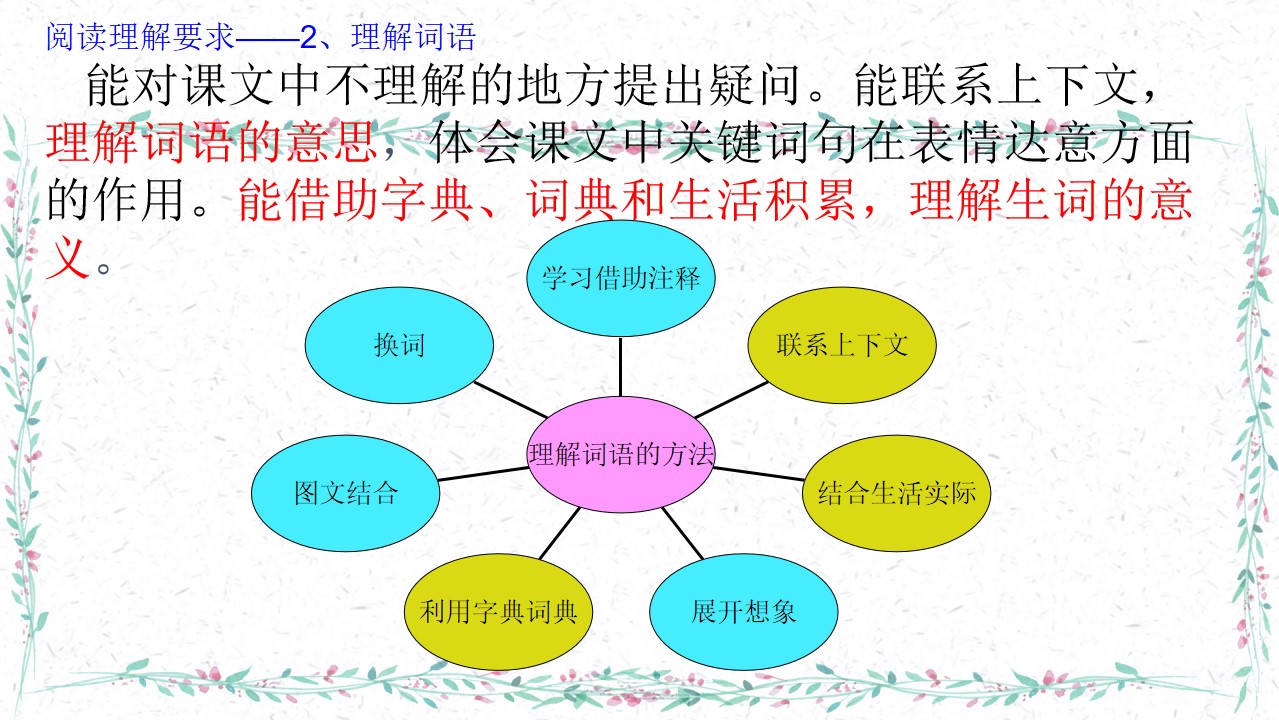 阅读理解要求——2、理解词语

能对课文中不理解的地方提出疑问。能联系上下文，理解词语的意思，体会课文中关键词句在表情达意方面的作用。能借助字典、词典和生活积累，理解生词的意义。

学习借助注释

换词

联系上下文

理解词语的方法

图文结合

结合生活实际

利用字典词典

展开想象